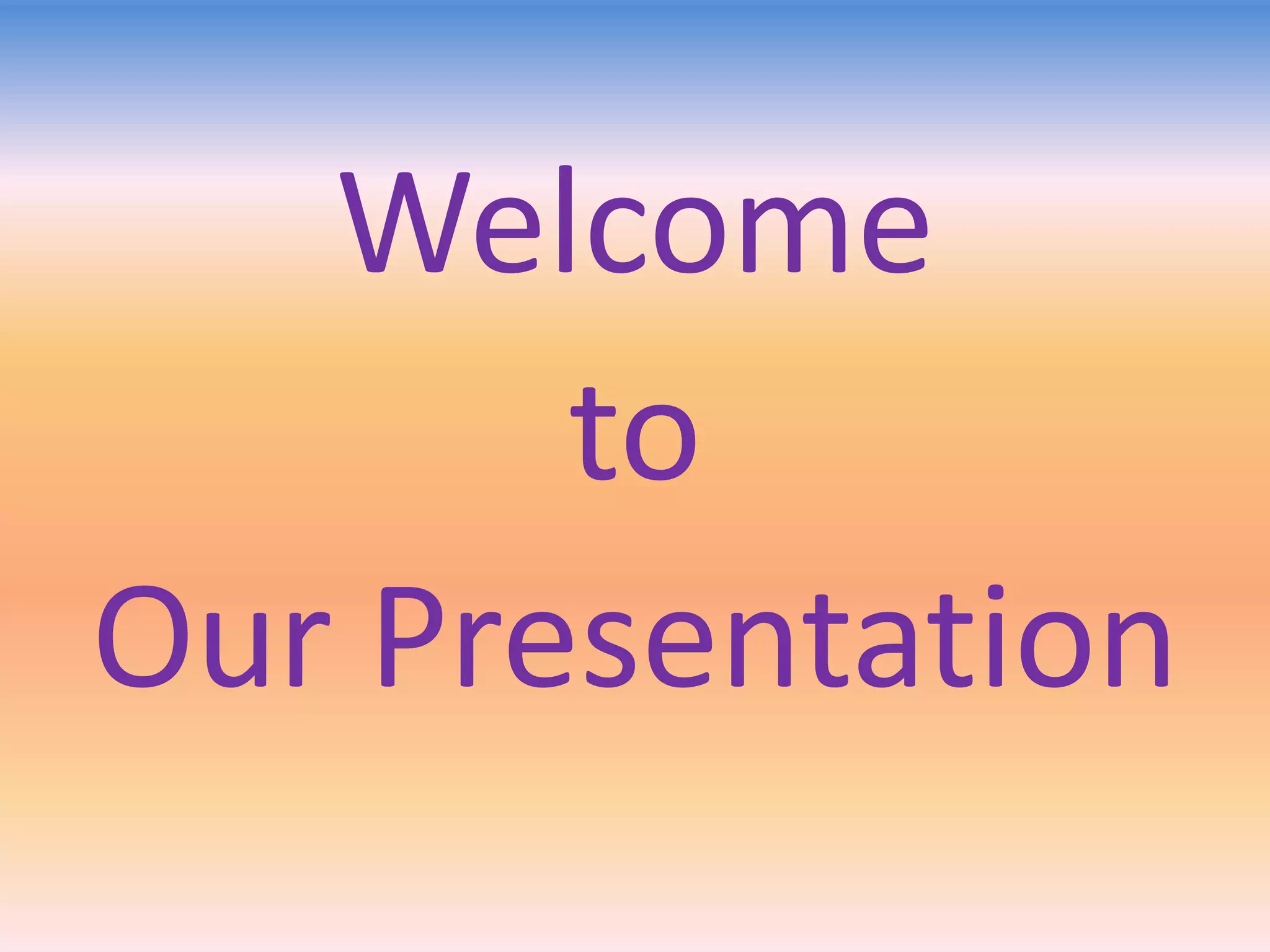 Welcome
to
Our Presentation